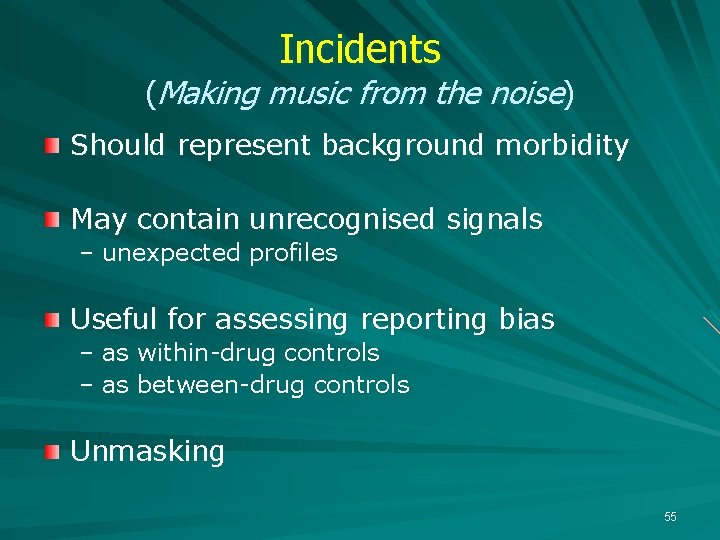 Incidents
(Making music from the noise)

Should represent background morbidity

May contain unrecognised signals
– unexpected profiles

Useful for assessing reporting bias
– as within-drug controls
– as between-drug controls

Unmasking

55